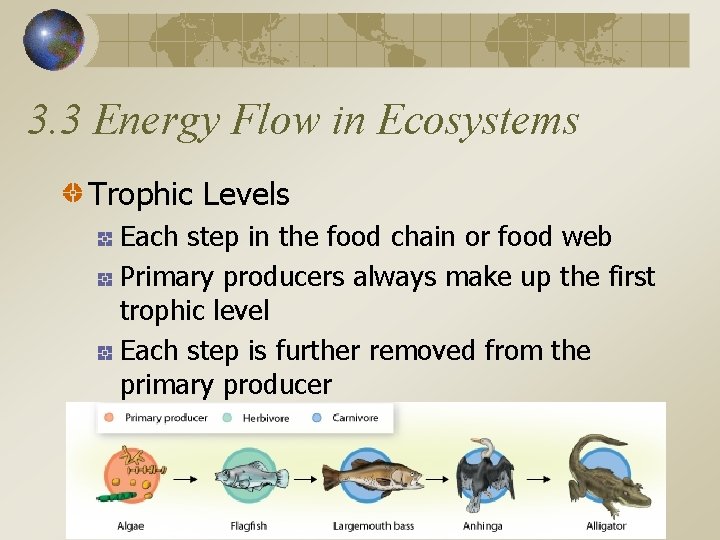 3.3 Energy Flow in Ecosystems

Trophic Levels

Each step in the food chain or food web

Primary producers always make up the first trophic level

Each step is further removed from the primary producer

Primary producer Herbivore Carnivore

Algae Flagfish Largemouth bass Anhinga Alligator